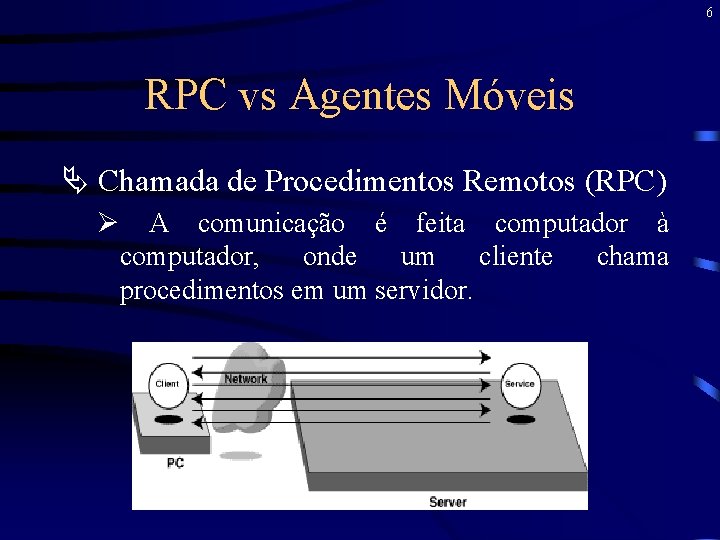 6

RPC vs Agentes Móveis

Chamada de Procedimentos Remotos (RPC)

A comunicação é feita computador à computador, onde um cliente chama procedimentos em um servidor.

Client
Network
Service
PC
Server